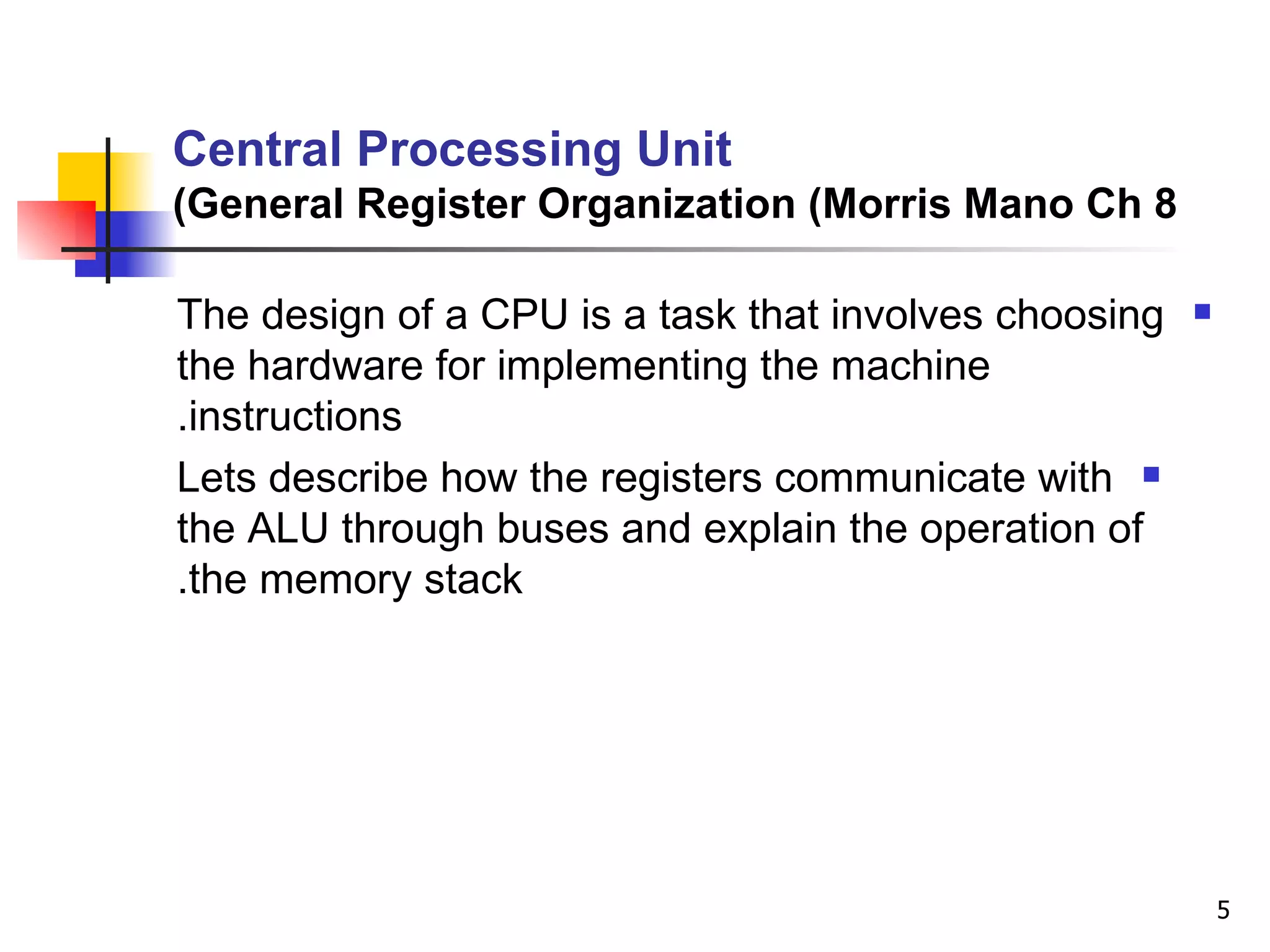 Central Processing Unit
(General Register Organization (Morris Mano Ch 8

The design of a CPU is a task that involves choosing the hardware for implementing the machine .instructions

Lets describe how the registers communicate with the ALU through buses and explain the operation of .the memory stack

5